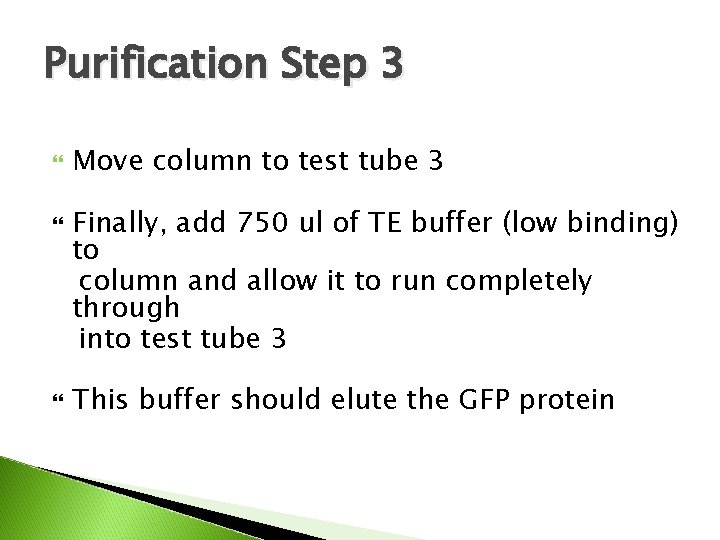 Purification Step 3

Move column to test tube 3

Finally, add 750 ul of TE buffer (low binding) to column and allow it to run completely through into test tube 3

This buffer should elute the GFP protein